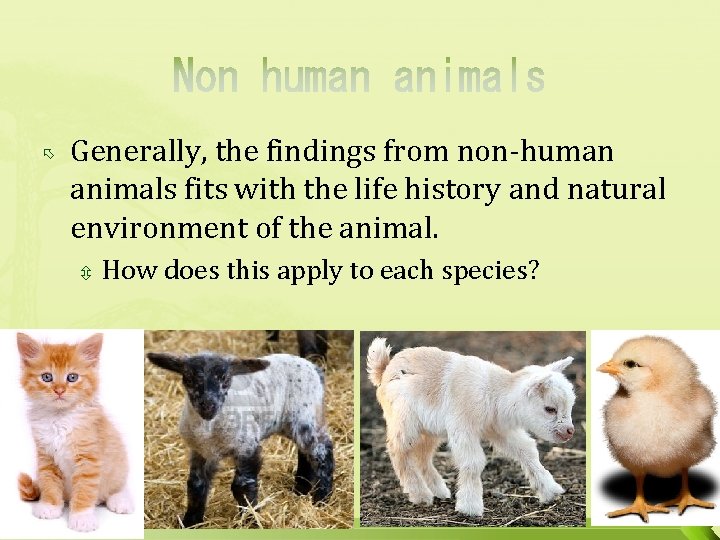 Non human animals

Generally, the findings from non-human animals fits with the life history and natural environment of the animal.

How does this apply to each species?